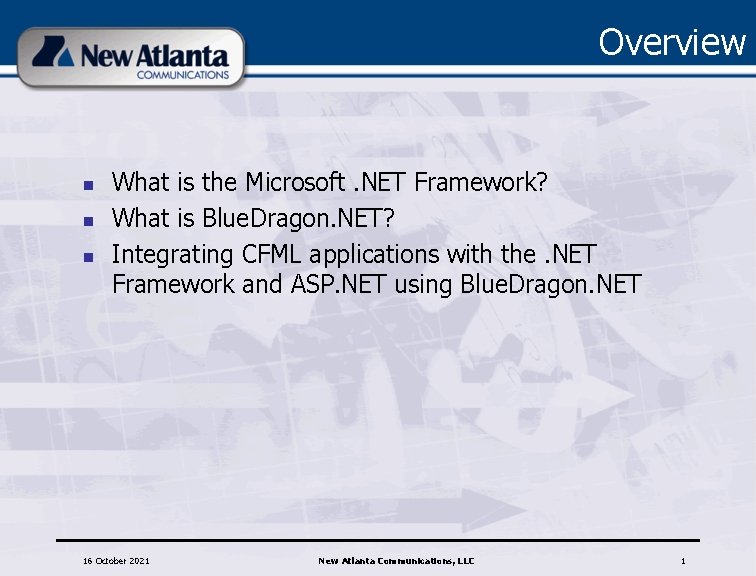 New Atlanta
COMMUNICATIONS

Overview

- What is the Microsoft .NET Framework?
- What is BlueDragon.NET?
- Integrating CFML applications with the .NET Framework and ASP.NET using BlueDragon.NET

16 October 2021

New Atlanta Communications, LLC

1